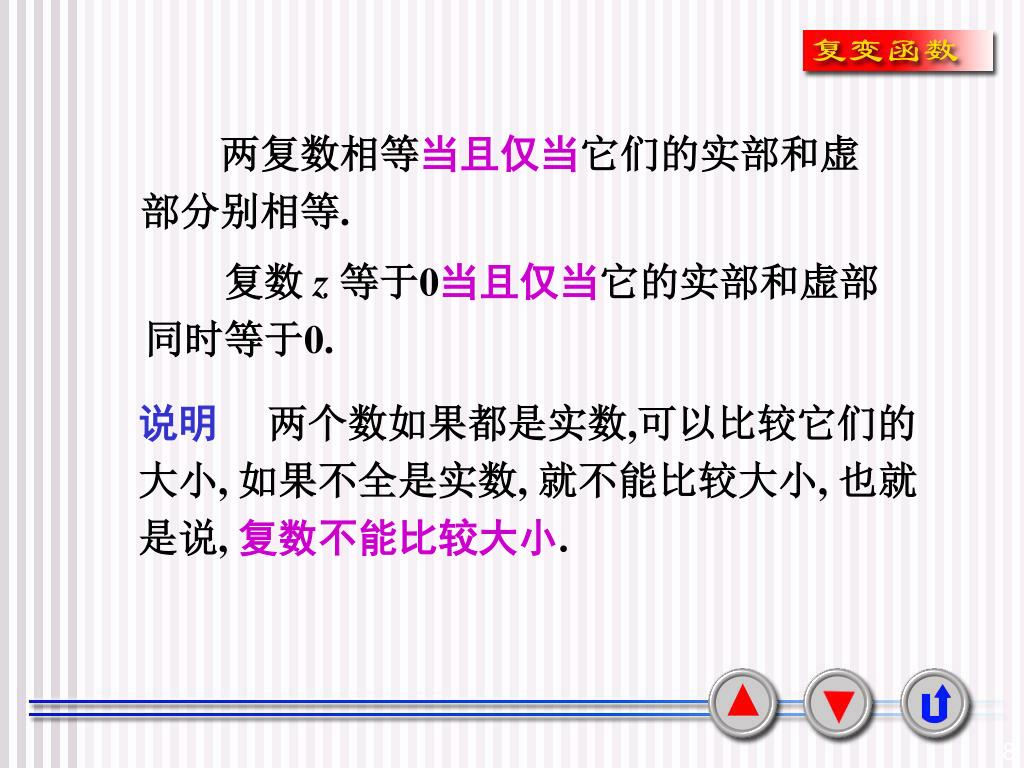 复变函数

两复数相等当且仅当它们的实部和虚部分别相等.

复数 $z$ 等于0当且仅当它的实部和虚部同时等于0.

说明　两个数如果都是实数,可以比较它们的大小, 如果不全是实数, 就不能比较大小, 也就是说, 复数不能比较大小.

8